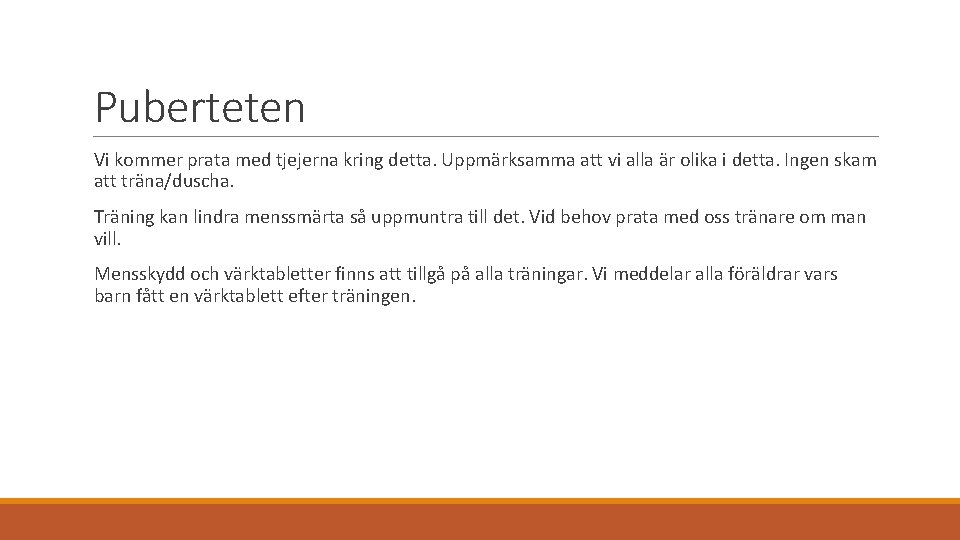 Puberteten

Vi kommer prata med tjejerna kring detta. Uppmärksamma att vi alla är olika i detta. Ingen skam att träna/duscha.

Träning kan lindra menssmärta så uppmuntra till det. Vid behov prata med oss tränare om man vill.

Mensskydd och värktabletter finns att tillgå på alla träningar. Vi meddelar alla föräldrar vars barn fått en värktablett efter träningen.